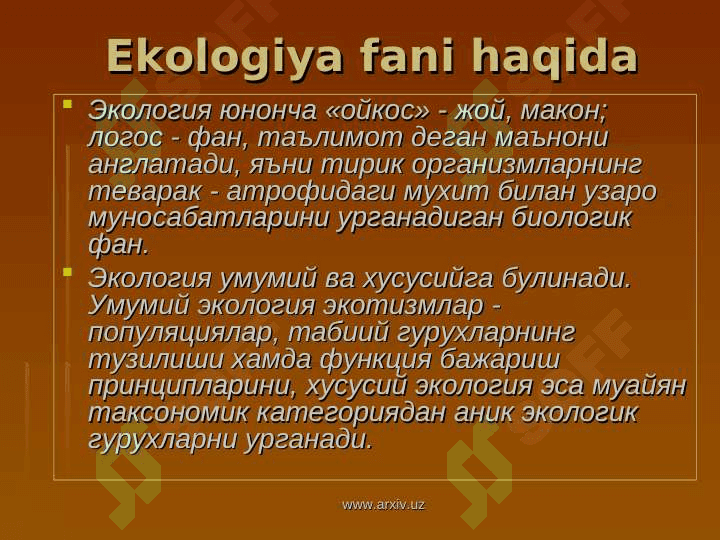 Ekologiya fani haqida

Экология юнонча «ойкос» - жой, макон; логос - фан, таълимот деган маънони англатади, яъни тирик организмларнинг теварак - атрофидаги мухит билан узаро муносабатларини урганадиган биологик фан.

Экология умумий ва хусусийга булинади. Умумий экология экотизмлар - популяциялар, табиий гурухларнинг тузилиши хамда функция бажариш принципларини, хусусий экология эса муайян таксономик категориядан аник экологик гурухларни урганади.

www.arxiv.uz